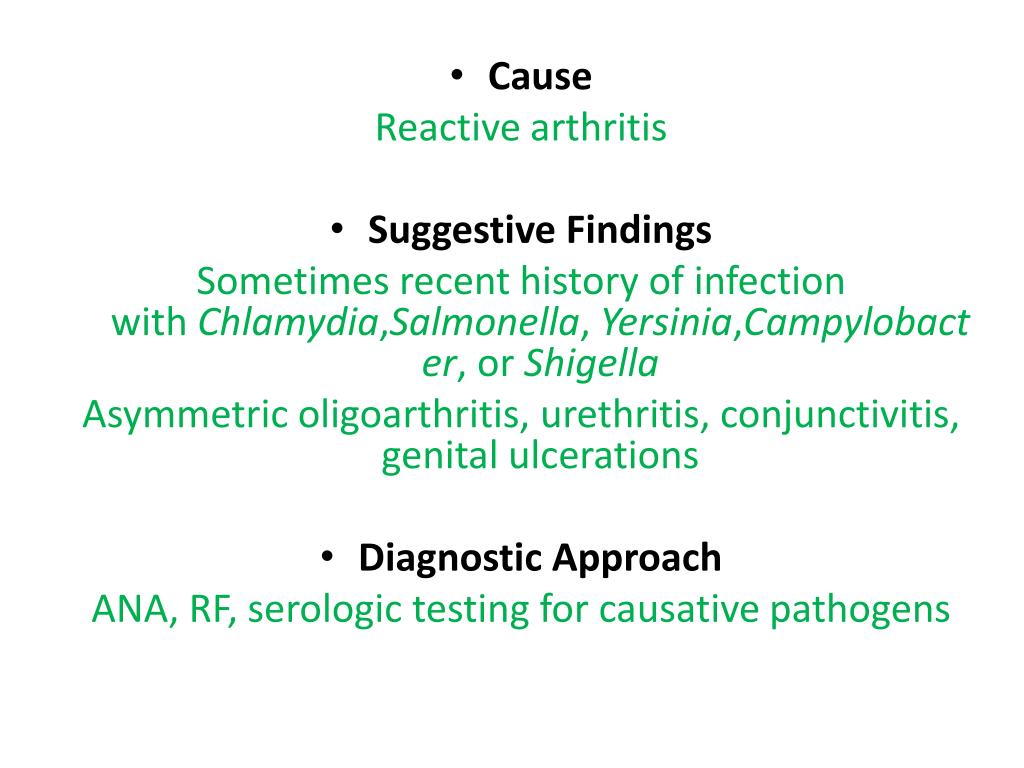 • Cause
Reactive arthritis

• Suggestive Findings
Sometimes recent history of infection with Chlamydia,Salmonella, Yersinia,Campylobacter, or Shigella
Asymmetric oligoarthritis, urethritis, conjunctivitis, genital ulcerations

• Diagnostic Approach
ANA, RF, serologic testing for causative pathogens